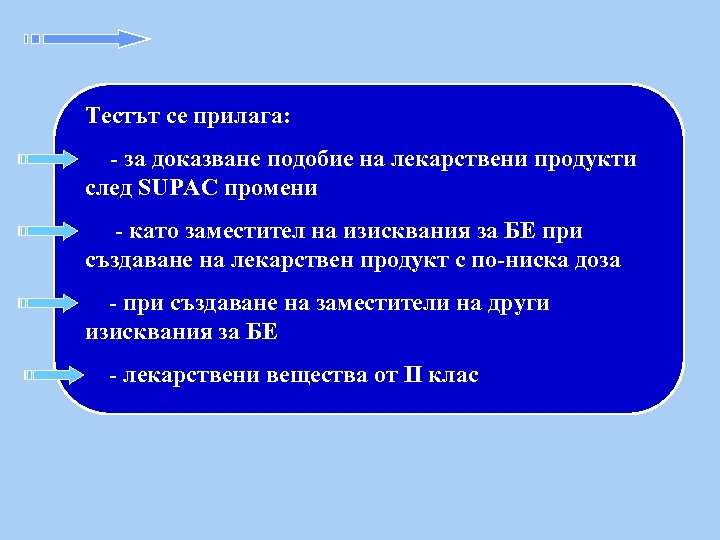 Тестът се прилага:

- за доказване подобие на лекарствени продукти след SUPAC промени

- като заместител на изисквания за БЕ при създаване на лекарствен продукт с по-ниска доза

- при създаване на заместители на други изисквания за БЕ

- лекарствени вещества от II клас